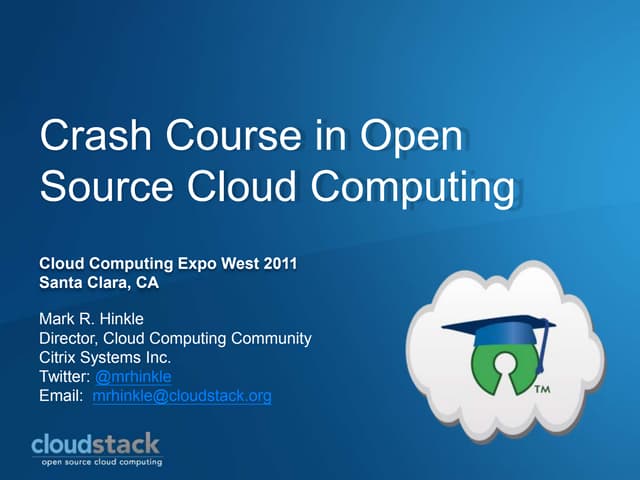 Crash Course in Open Source Cloud Computing

Cloud Computing Expo West 2011
Santa Clara, CA

Mark R. Hinkle
Director, Cloud Computing Community
Citrix Systems Inc.
Twitter: @mrhinkle
Email: mrhinkle@cloudstack.org

TM

cloudstack
open source cloud computing